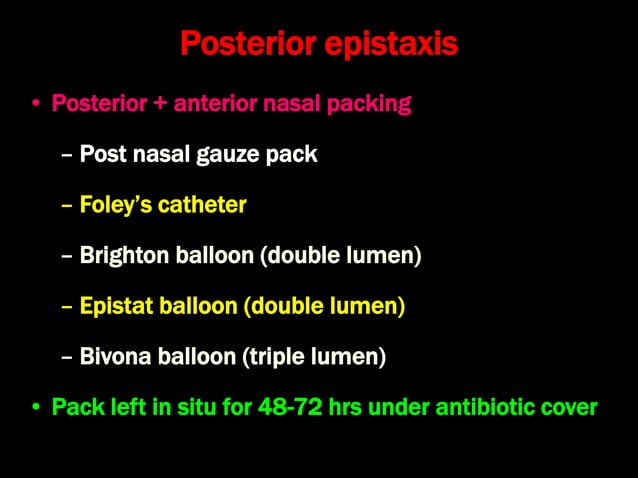 Posterior epistaxis

• Posterior + anterior nasal packing

– Post nasal gauze pack

– Foley's catheter

– Brighton balloon (double lumen)

– Epistat balloon (double lumen)

– Bivona balloon (triple lumen)

• Pack left in situ for 48-72 hrs under antibiotic cover